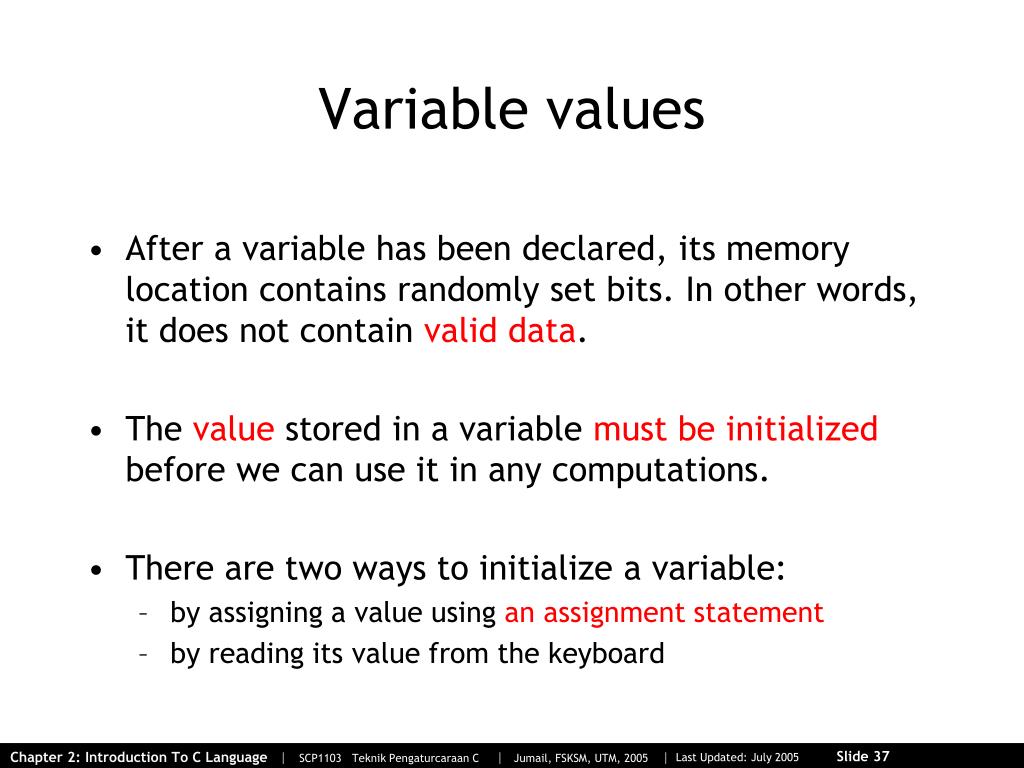 Variable values

• After a variable has been declared, its memory location contains randomly set bits. In other words, it does not contain valid data.

• The value stored in a variable must be initialized before we can use it in any computations.

• There are two ways to initialize a variable:
– by assigning a value using an assignment statement
– by reading its value from the keyboard

Chapter 2: Introduction To C Language | SCP1103 Teknik Pengaturcaraan C | Jumail, FSKSM, UTM, 2005 | Last Updated: July 2005 Slide 37